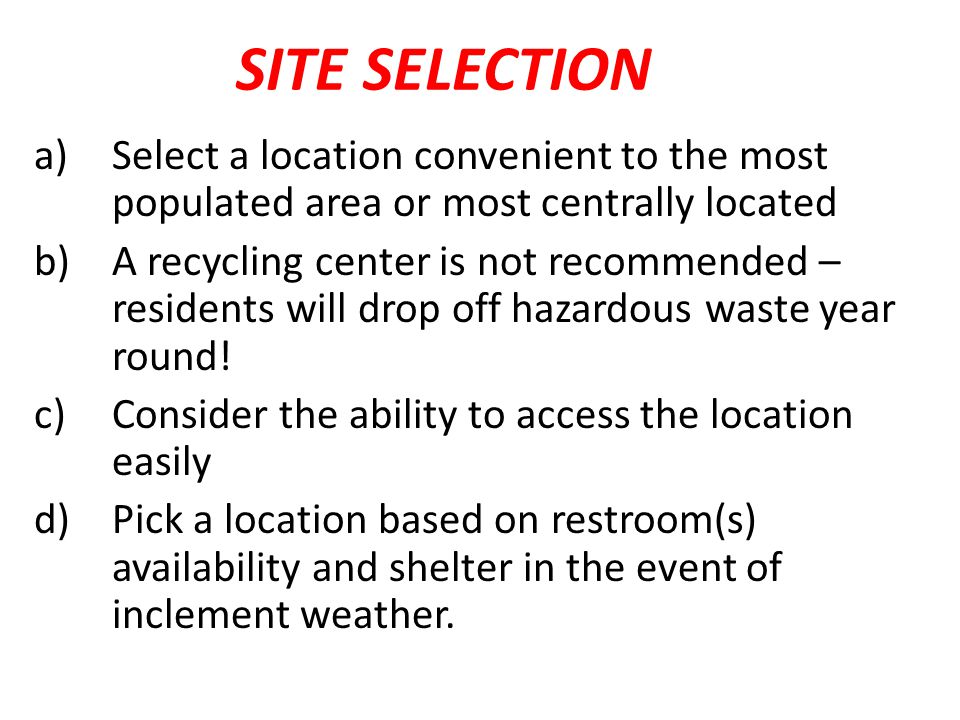 SITE SELECTION

a) Select a location convenient to the most populated area or most centrally located

b) A recycling center is not recommended – residents will drop off hazardous waste year round!

c) Consider the ability to access the location easily

d) Pick a location based on restroom(s) availability and shelter in the event of inclement weather.